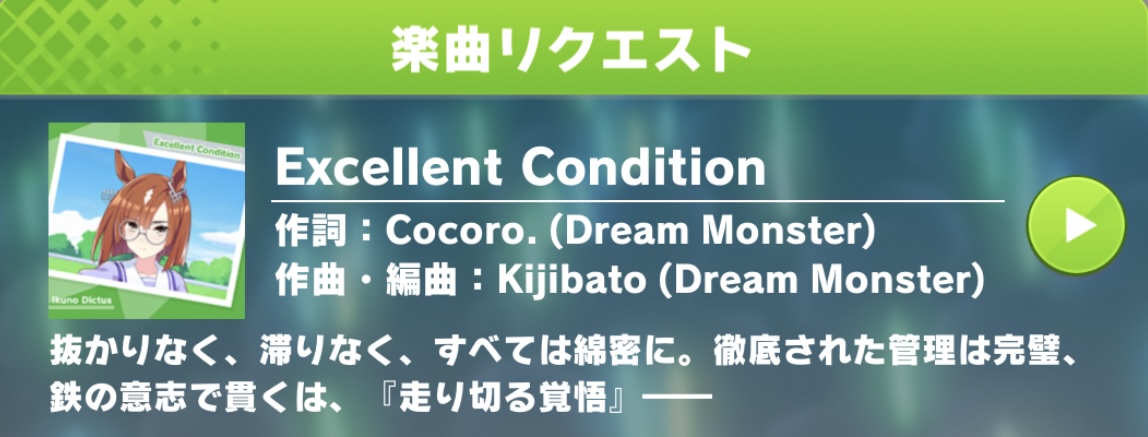 楽曲リクエスト

Excellent Condition

Ikuno Dictus

Excellent Condition
作詞：Cocoro. (Dream Monster)
作曲・編曲：Kijibato (Dream Monster)

抜かりなく、滞りなく、すべては綿密に。徹底された管理は完璧、鉄の意志で貫くは、『走り切る覚悟』——